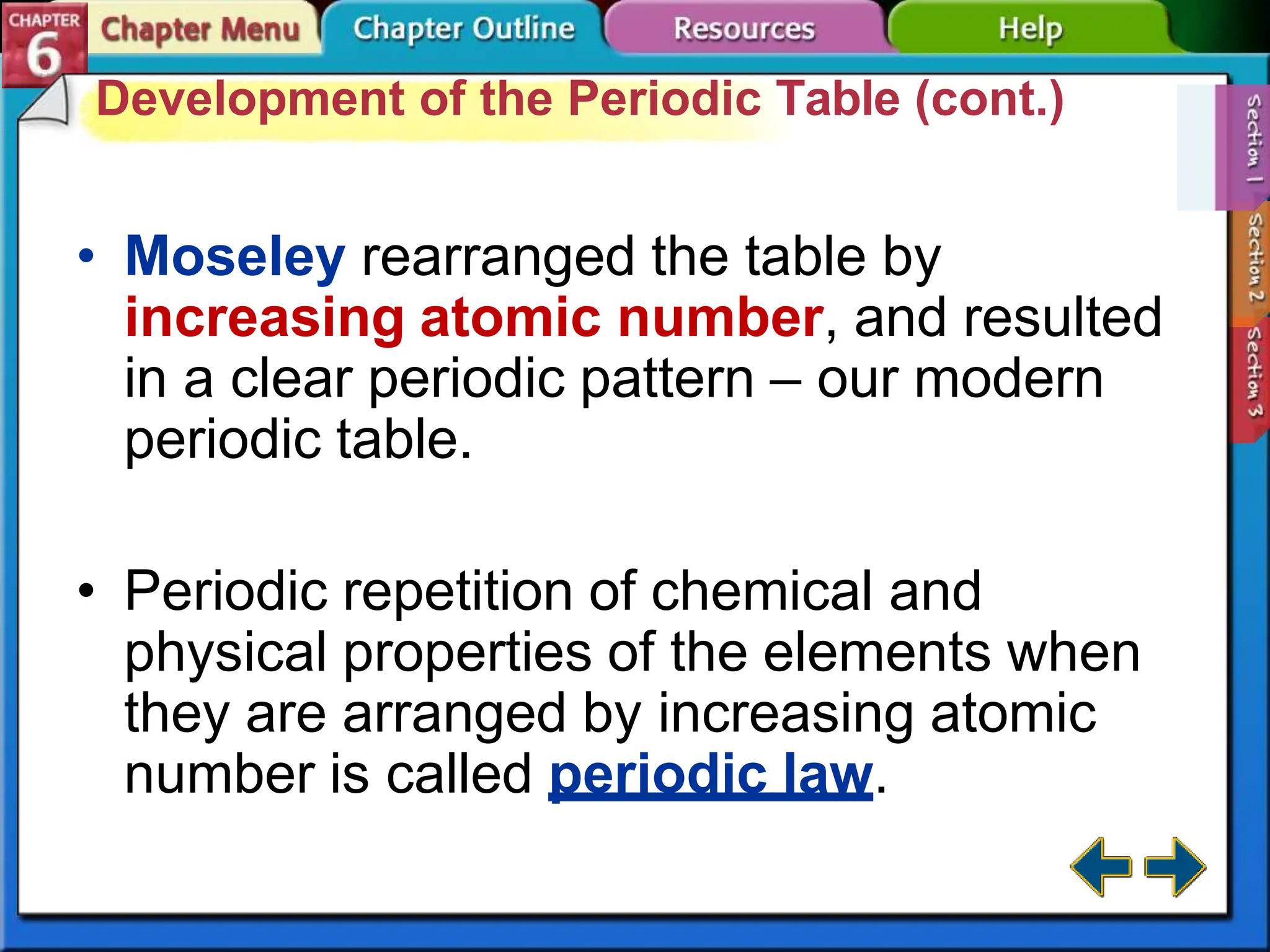 CHAPTER 6 Chapter Menu Chapter Outline Resources Help

Development of the Periodic Table (cont.)

Section 1 Section 2 Section 3

• Moseley rearranged the table by increasing atomic number, and resulted in a clear periodic pattern – our modern periodic table.

• Periodic repetition of chemical and physical properties of the elements when they are arranged by increasing atomic number is called periodic law.